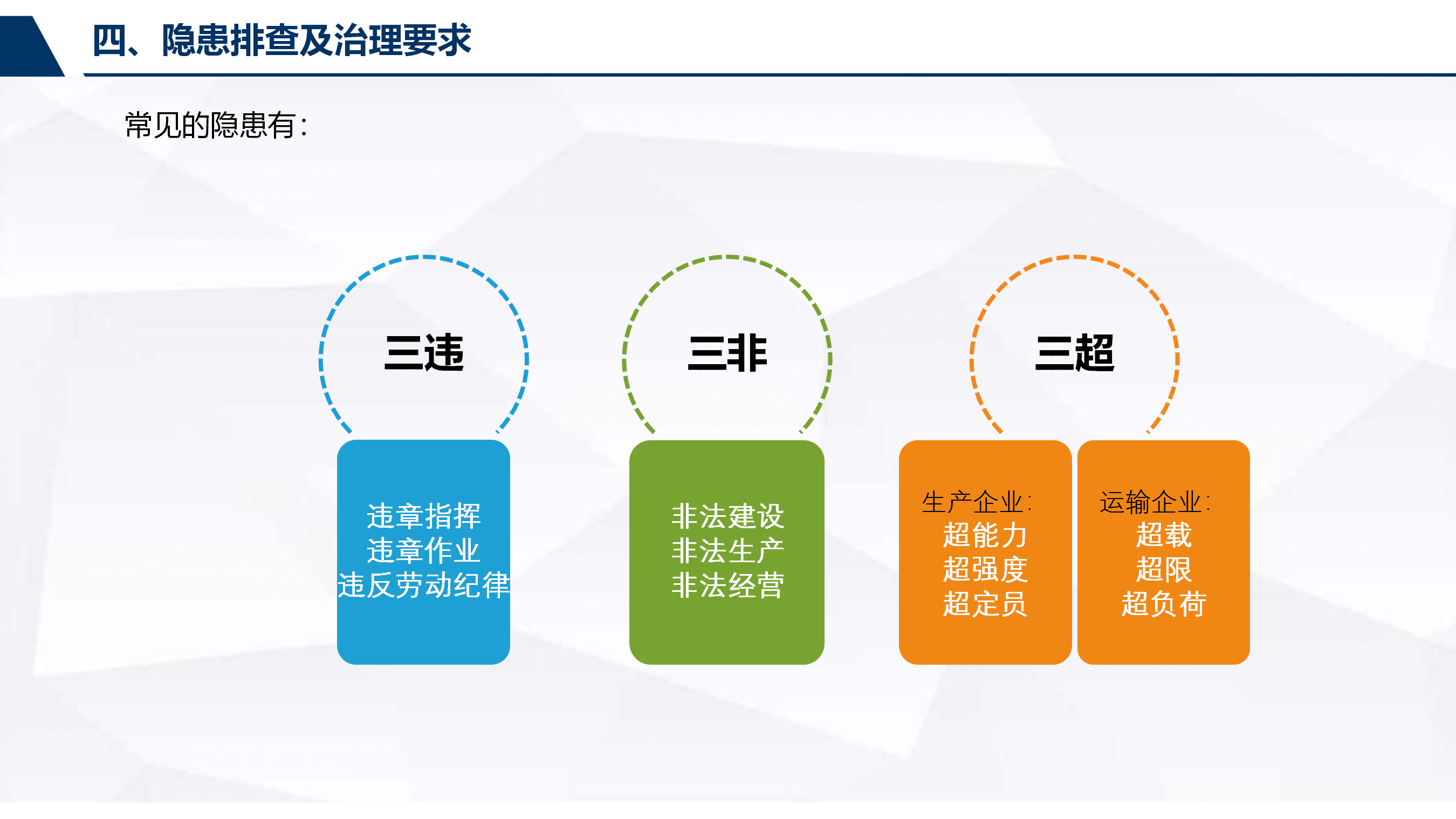 四、隐患排查及治理要求

常见的隐患有：

三违

违章指挥
违章作业
违反劳动纪律

三非

非法建设
非法生产
非法经营

三超

生产企业：
超能力
超强度
超定员

运输企业：
超载
超限
超负荷